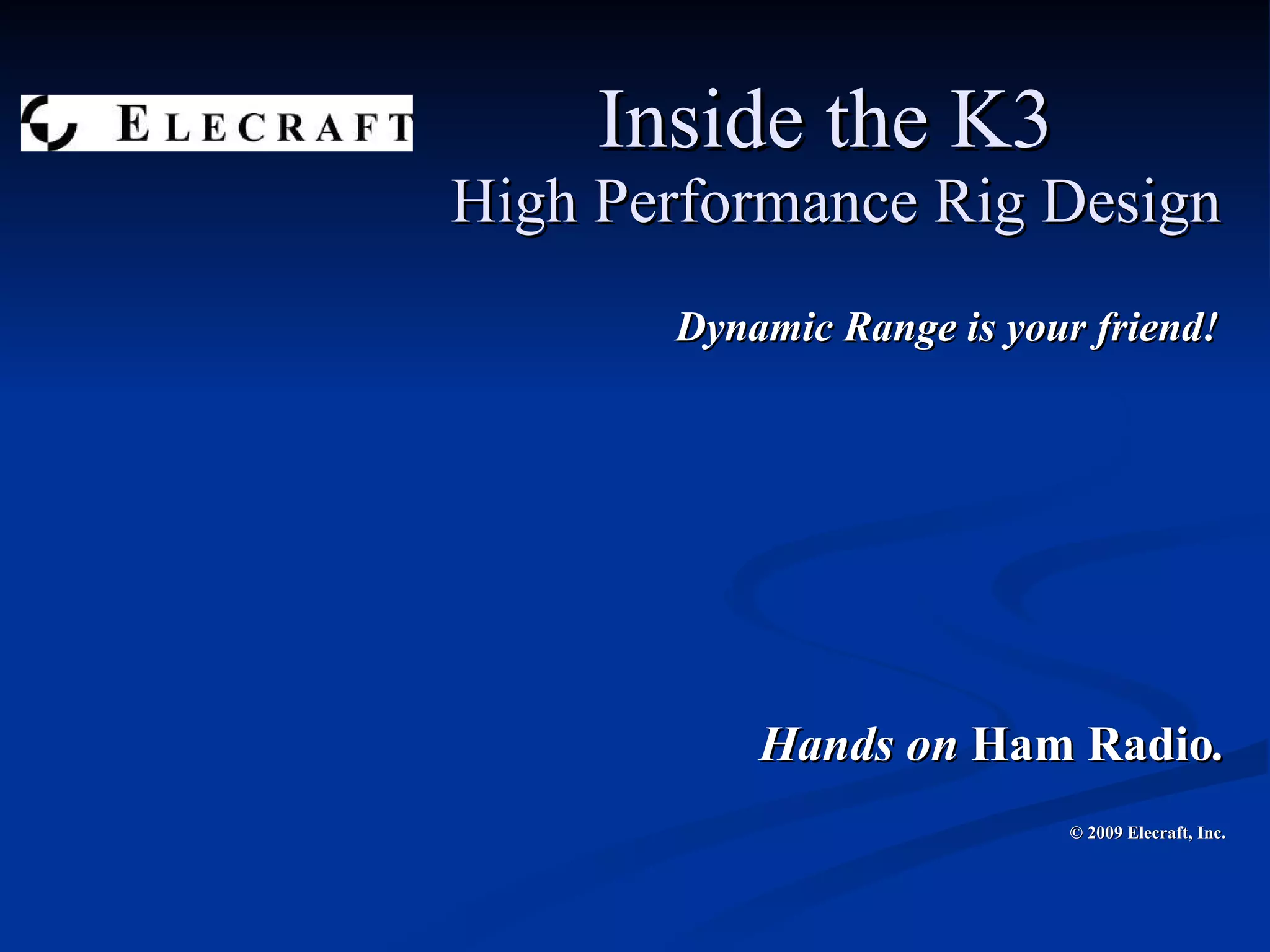 ELECRAFT

Inside the K3
High Performance Rig Design

Dynamic Range is your friend!

Hands on Ham Radio.

© 2009 Elecraft, Inc.